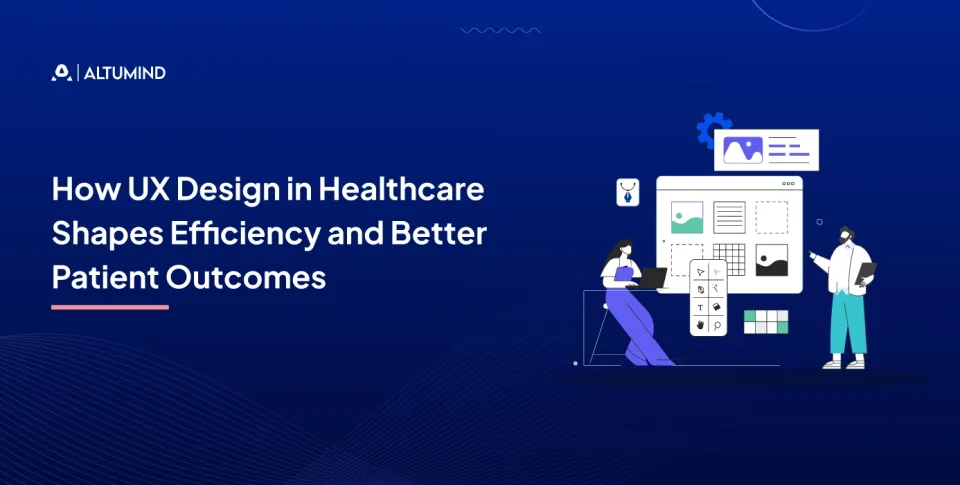 ALTUMIND

How UX Design in Healthcare Shapes Efficiency and Better Patient Outcomes

T